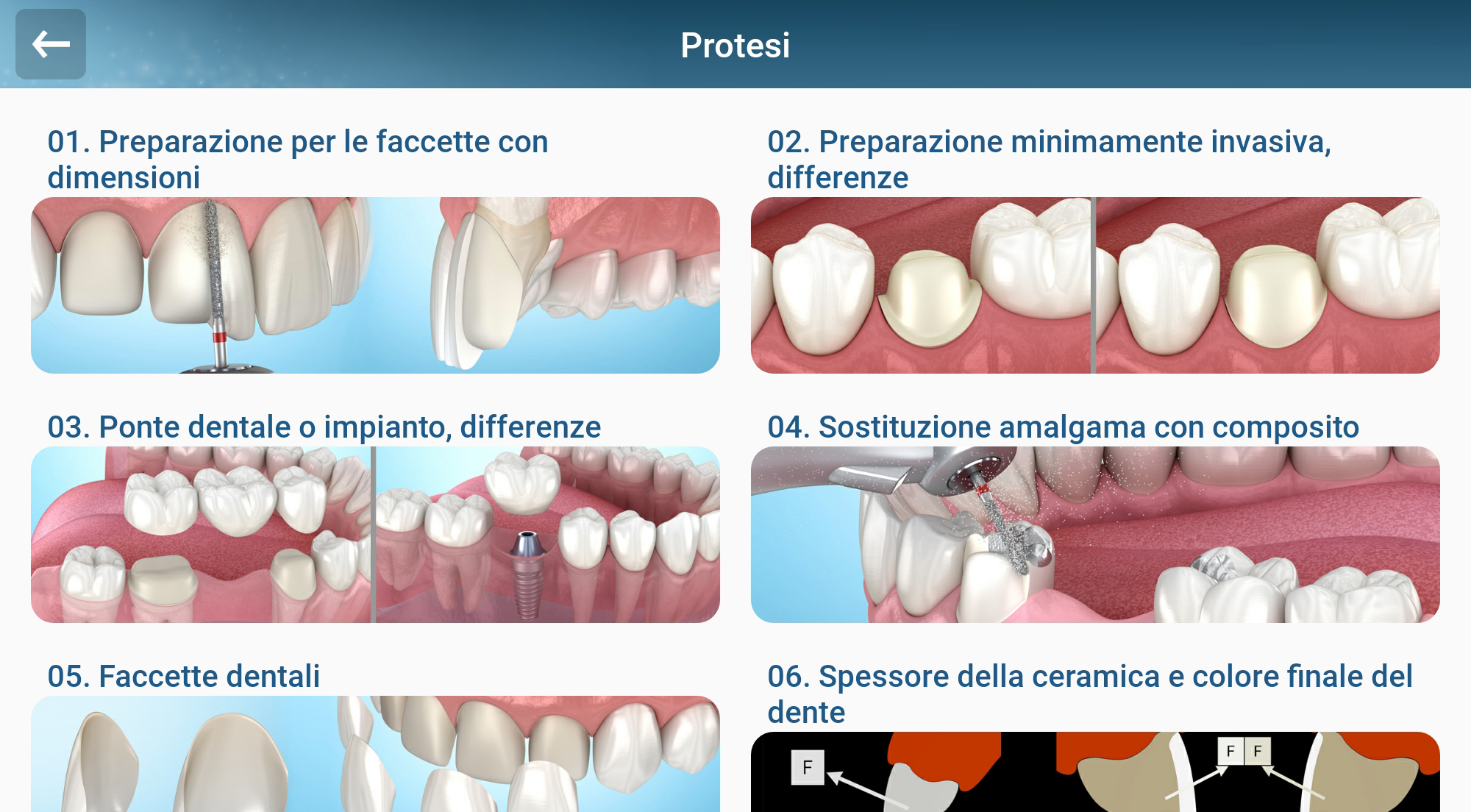 Protesi

01. Preparazione per le faccette con dimensioni

02. Preparazione minimamente invasiva, differenze

03. Ponte dentale o impianto, differenze

04. Sostituzione amalgama con composito

05. Faccette dentali

06. Spessore della ceramica e colore finale del dente

F

F F